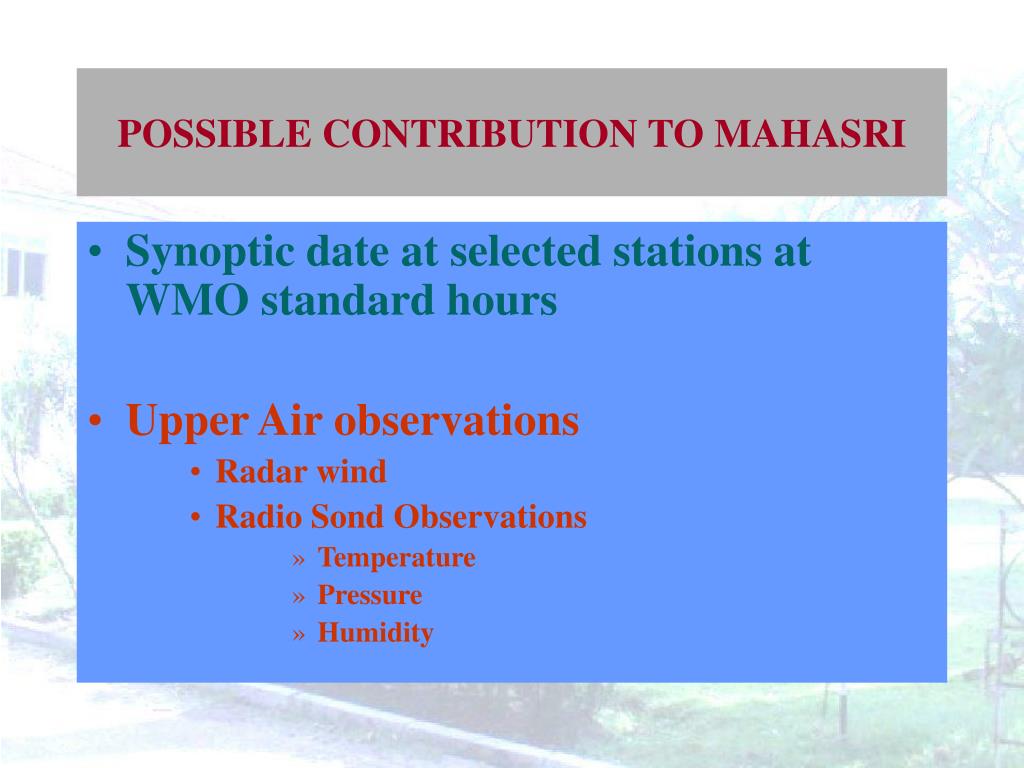 POSSIBLE CONTRIBUTION TO MAHASRI

• Synoptic date at selected stations at WMO standard hours

• Upper Air observations
  • Radar wind
  • Radio Sond Observations
    » Temperature
    » Pressure
    » Humidity